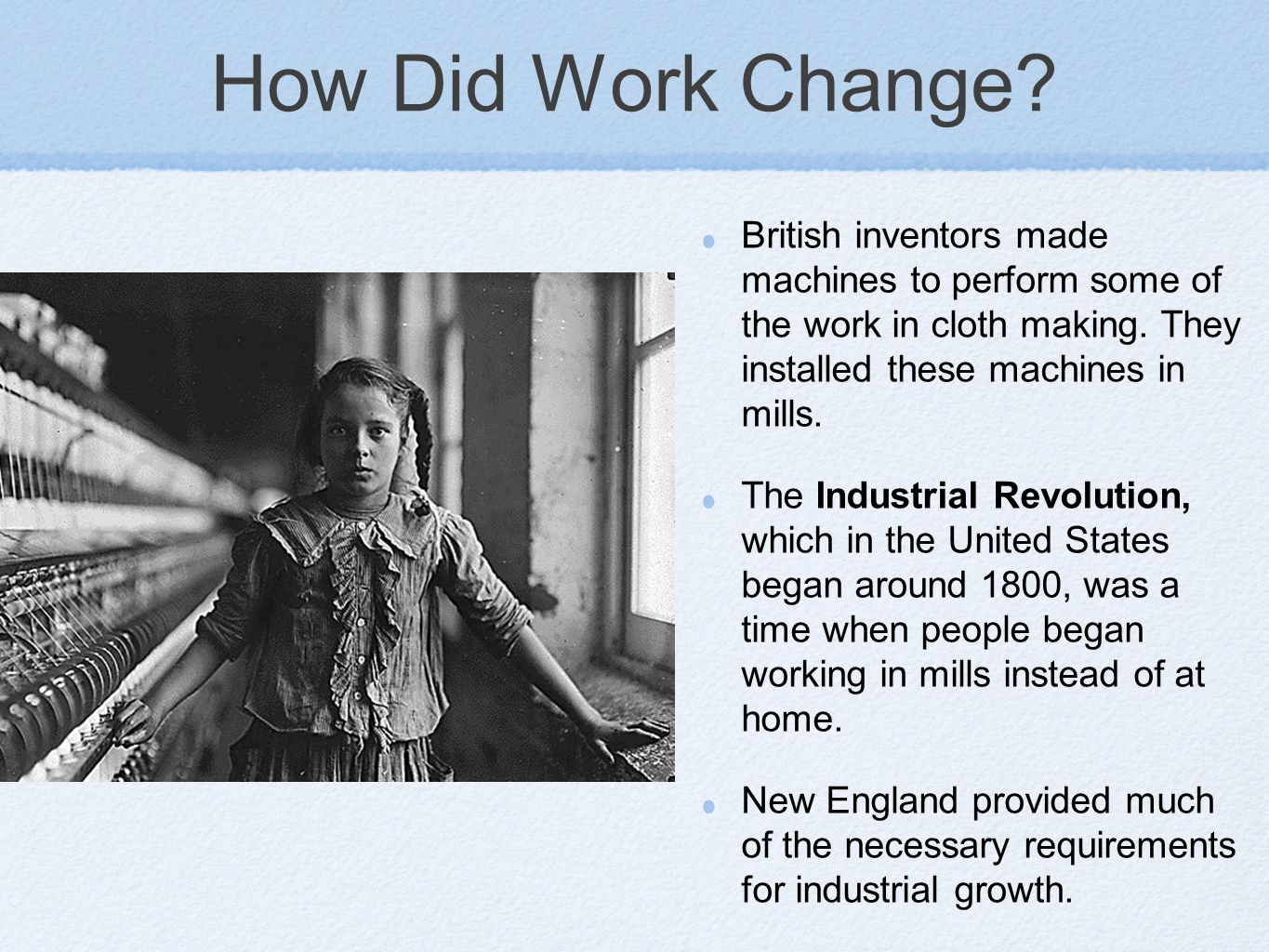 How Did Work Change?

British inventors made machines to perform some of the work in cloth making. They installed these machines in mills.

The Industrial Revolution, which in the United States began around 1800, was a time when people began working in mills instead of at home.

New England provided much of the necessary requirements for industrial growth.